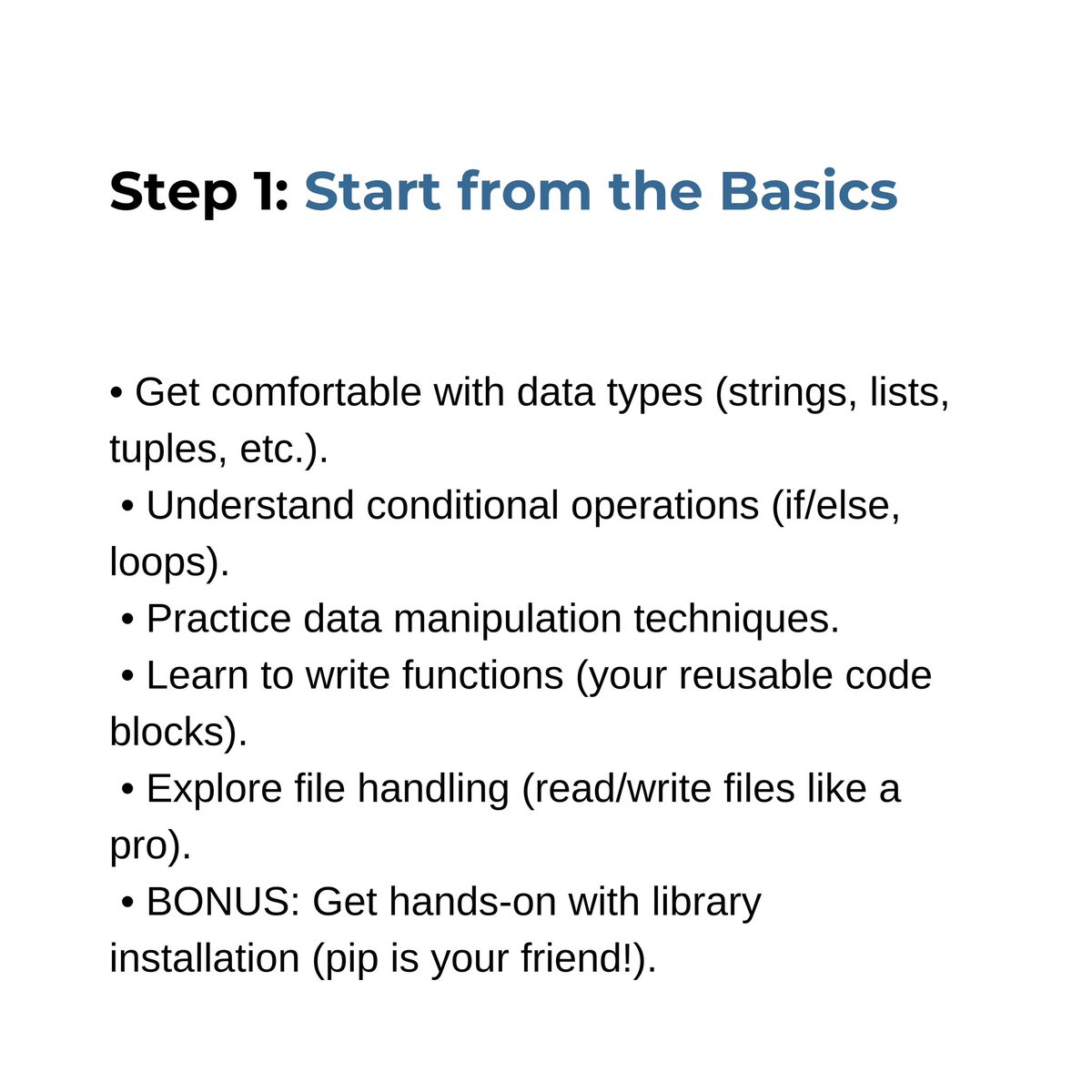 Step 1: Start from the Basics

• Get comfortable with data types (strings, lists, tuples, etc.).
• Understand conditional operations (if/else, loops).
• Practice data manipulation techniques.
• Learn to write functions (your reusable code blocks).
• Explore file handling (read/write files like a pro).
• BONUS: Get hands-on with library installation (pip is your friend!).